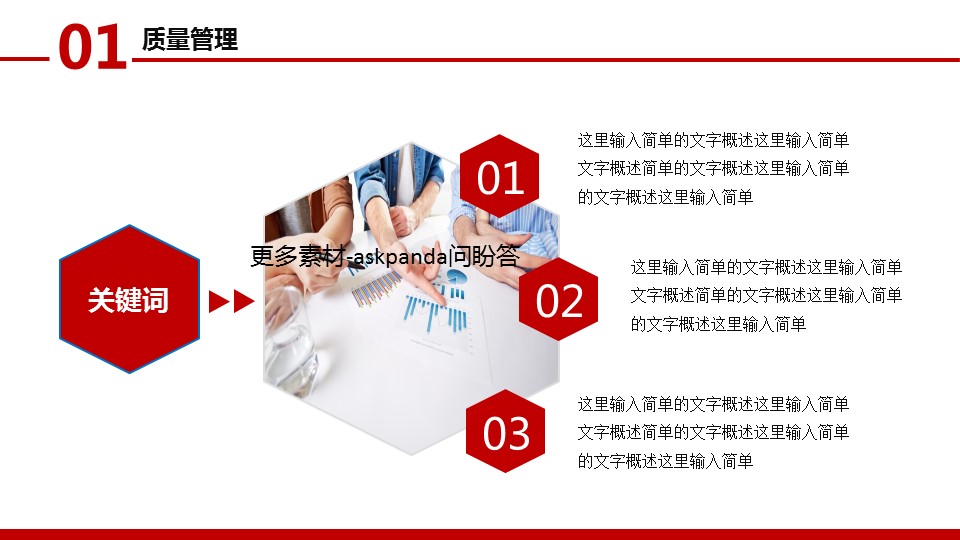 01 质量管理

关键词

更多素材-askpanda问盼答

01
这里输入简单的文字概述这里输入简单文字概述简单的文字概述这里输入简单的文字概述这里输入简单

02
这里输入简单的文字概述这里输入简单文字概述简单的文字概述这里输入简单的文字概述这里输入简单

03
这里输入简单的文字概述这里输入简单文字概述简单的文字概述这里输入简单的文字概述这里输入简单